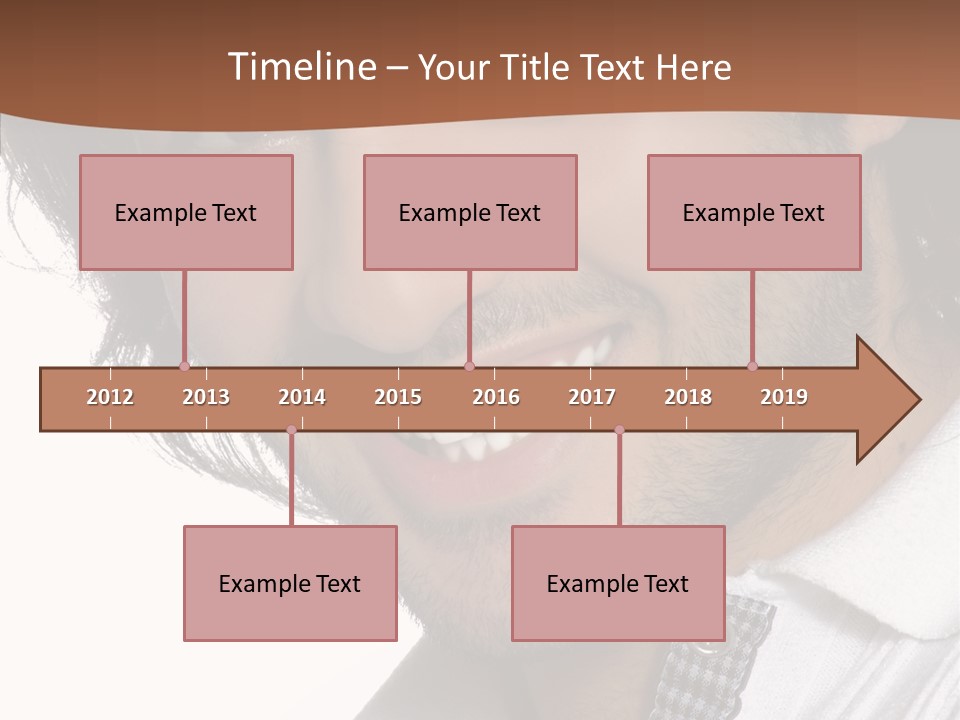 Timeline – Your Title Text Here

Example Text

Example Text

Example Text

2012 2013 2014 2015 2016 2017 2018 2019

Example Text

Example Text